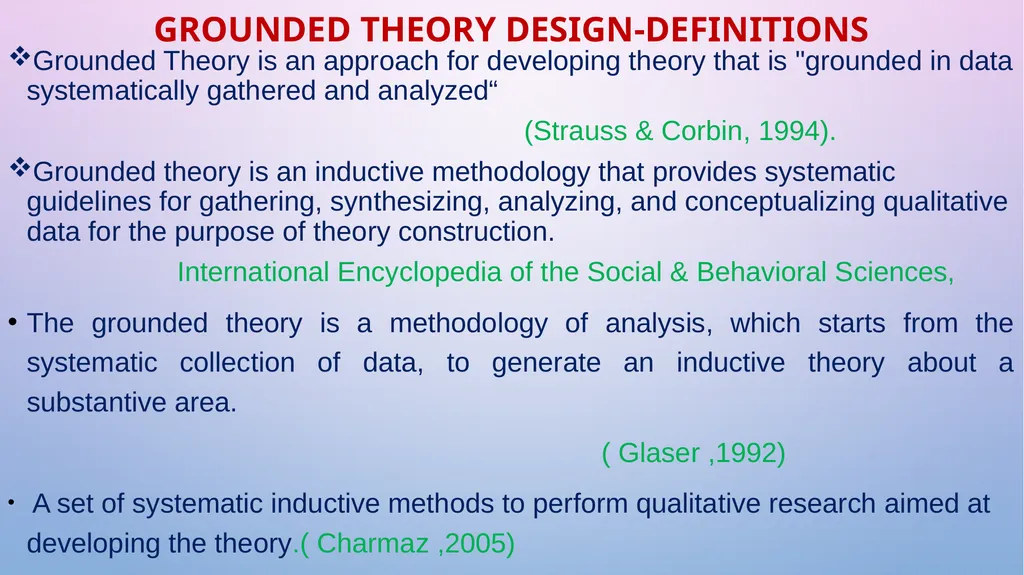 GROUNDED THEORY DESIGN-DEFINITIONS

❖Grounded Theory is an approach for developing theory that is "grounded in data systematically gathered and analyzed“

(Strauss & Corbin, 1994).

❖Grounded theory is an inductive methodology that provides systematic guidelines for gathering, synthesizing, analyzing, and conceptualizing qualitative data for the purpose of theory construction.

International Encyclopedia of the Social & Behavioral Sciences,

• The grounded theory is a methodology of analysis, which starts from the systematic collection of data, to generate an inductive theory about a substantive area.

( Glaser ,1992)

• A set of systematic inductive methods to perform qualitative research aimed at developing the theory.( Charmaz ,2005)